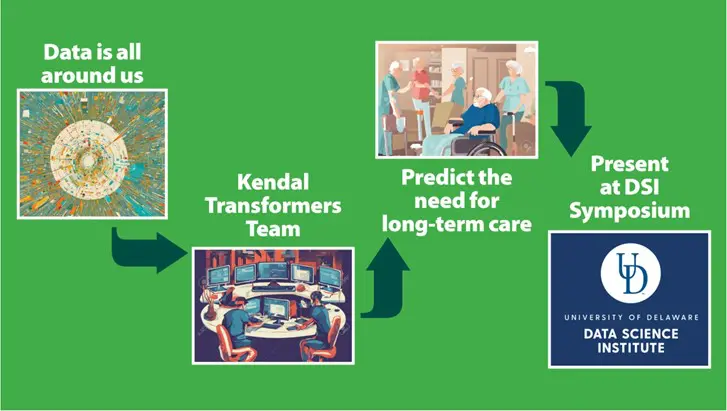 Data is all around us

Kendal Transformers Team

Predict the need for long-term care

Present at DSI Symposium

UD

UNIVERSITY OF DELAWARE

DATA SCIENCE INSTITUTE